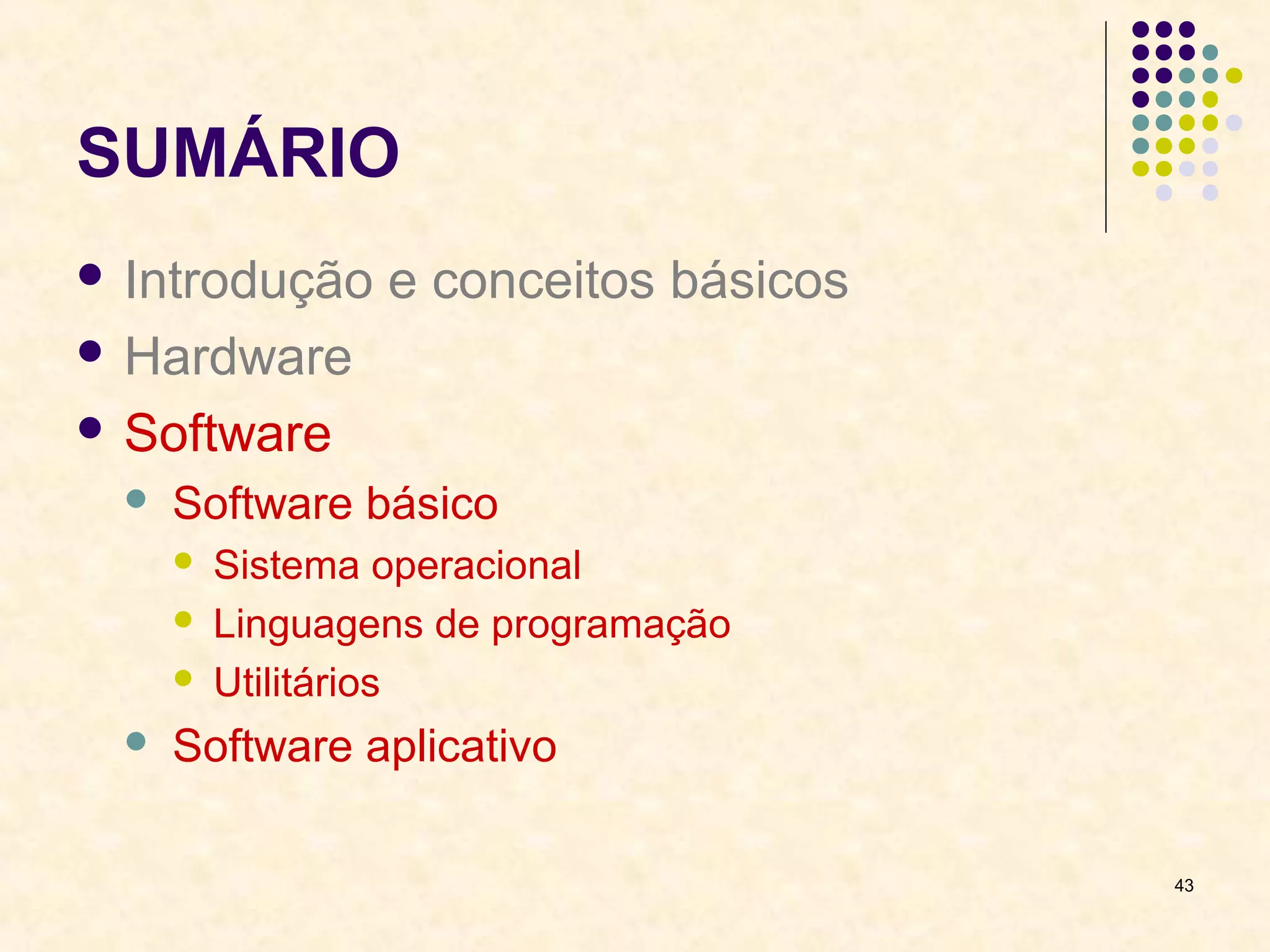 SUMÁRIO

- Introdução e conceitos básicos
- Hardware
- Software
  - Software básico
    - Sistema operacional
    - Linguagens de programação
    - Utilitários
  - Software aplicativo

43